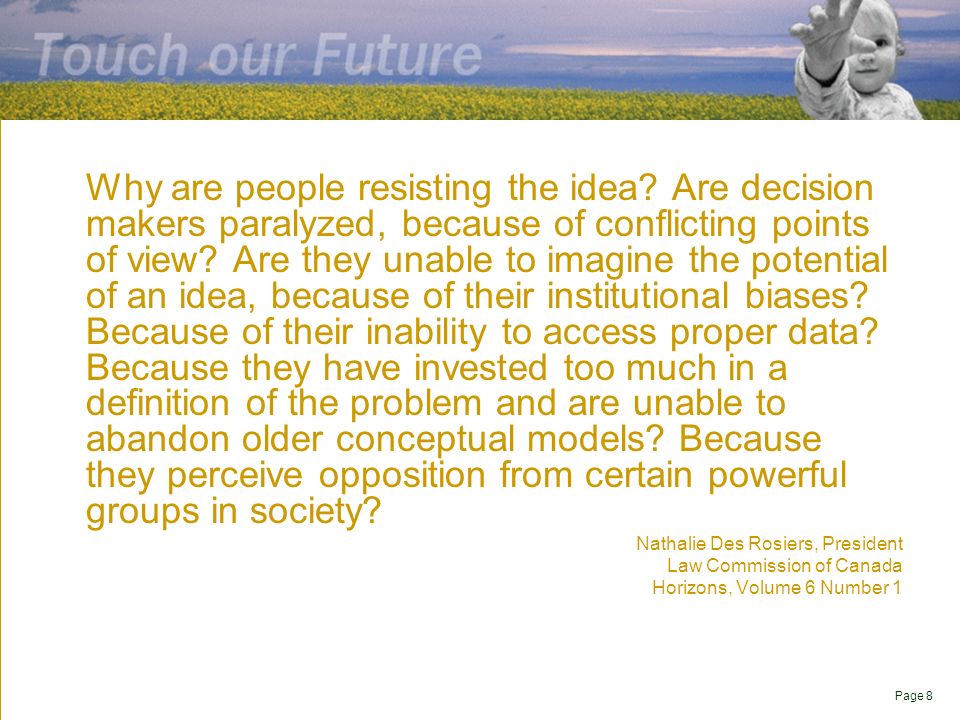 Touch our Future

Why are people resisting the idea? Are decision makers paralyzed, because of conflicting points of view? Are they unable to imagine the potential of an idea, because of their institutional biases? Because of their inability to access proper data? Because they have invested too much in a definition of the problem and are unable to abandon older conceptual models? Because they perceive opposition from certain powerful groups in society?

Nathalie Des Rosiers, President
Law Commission of Canada
Horizons, Volume 6 Number 1

Page 8